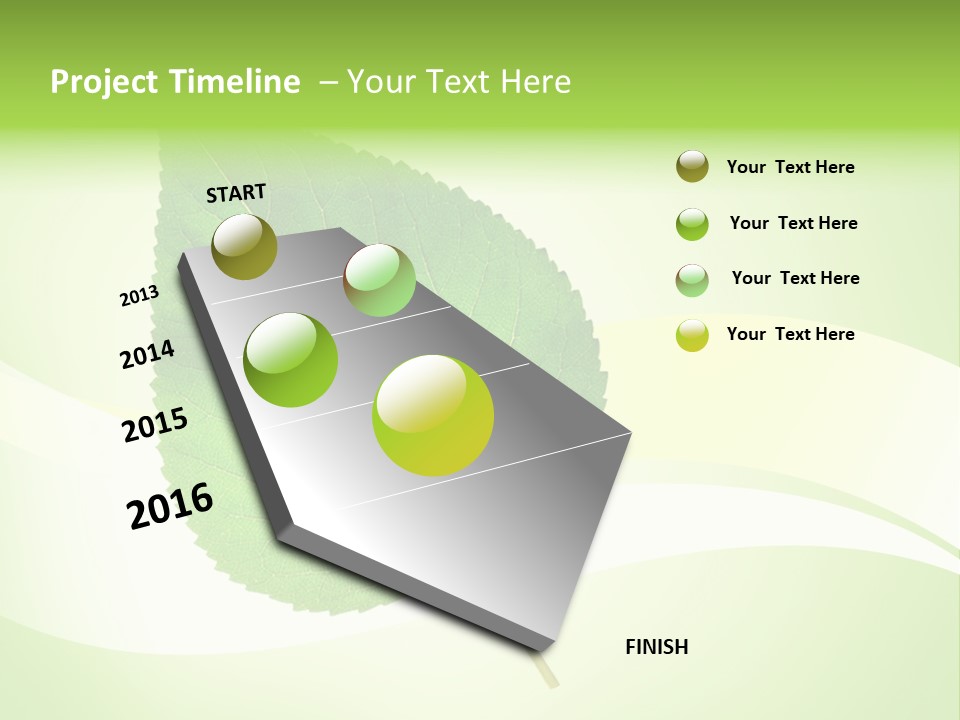 Project Timeline – Your Text Here

START

2013

2014

2015

2016

FINISH

Your Text Here

Your Text Here

Your Text Here

Your Text Here